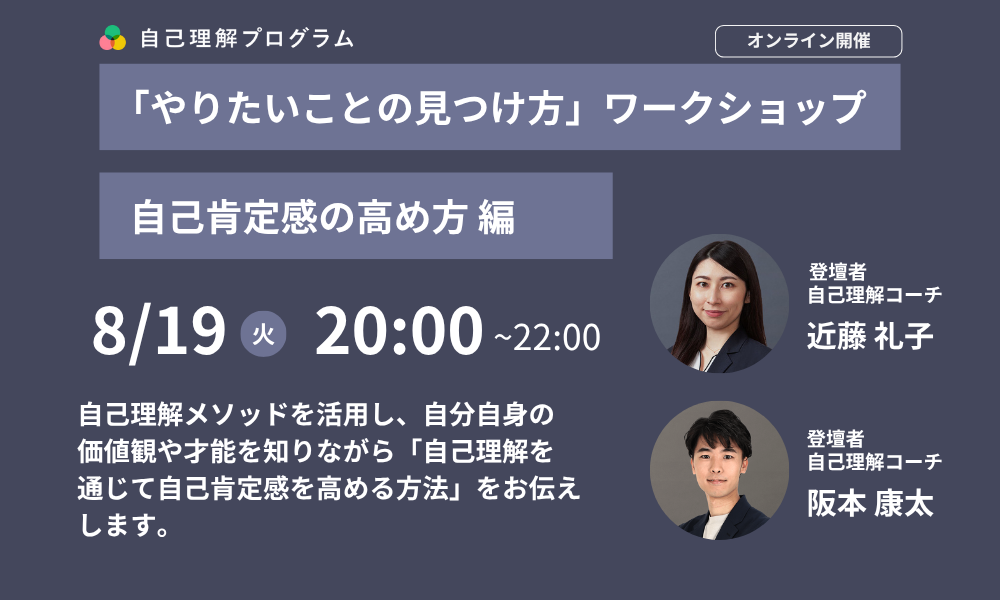 自己理解プログラム

オンライン開催

「やりたいことの見つけ方」ワークショップ

自己肯定感の高め方 編

8/19 火 20:00 ~22:00

自己理解メソッドを活用し、自分自身の価値観や才能を知りながら「自己理解を通じて自己肯定感を高める方法」をお伝えします。

登壇者
自己理解コーチ
近藤 礼子

登壇者
自己理解コーチ
阪本 康太